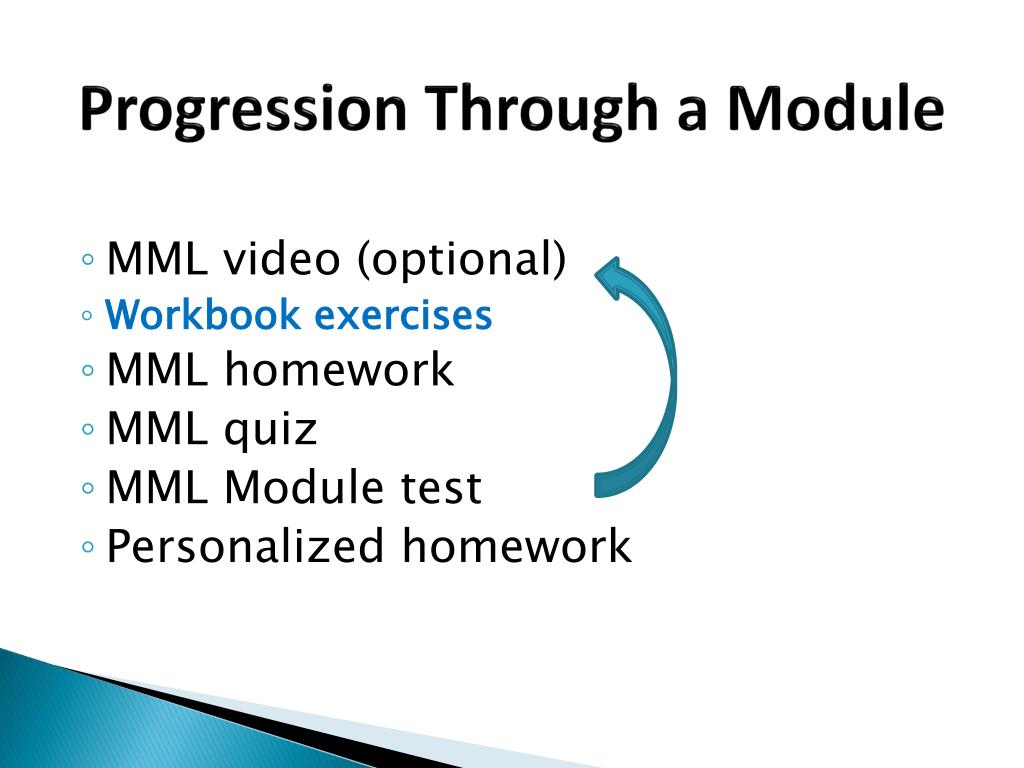 Progression Through a Module

◦ MML video (optional)
◦ Workbook exercises
◦ MML homework
◦ MML quiz
◦ MML Module test
◦ Personalized homework